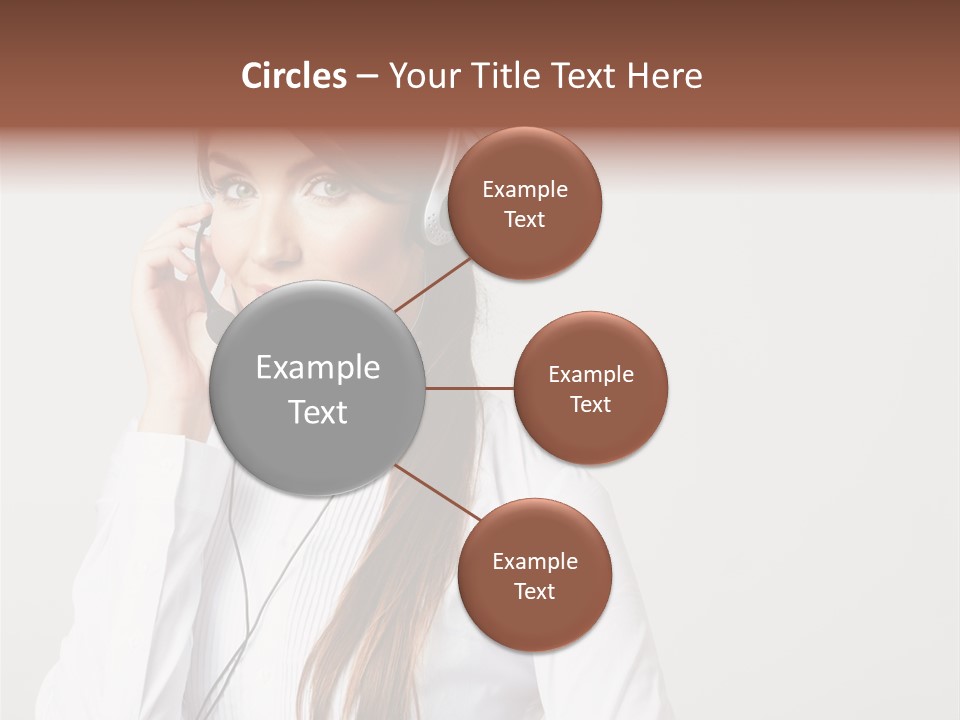 Circles – Your Title Text Here

Example Text

Example Text

Example Text

Example Text